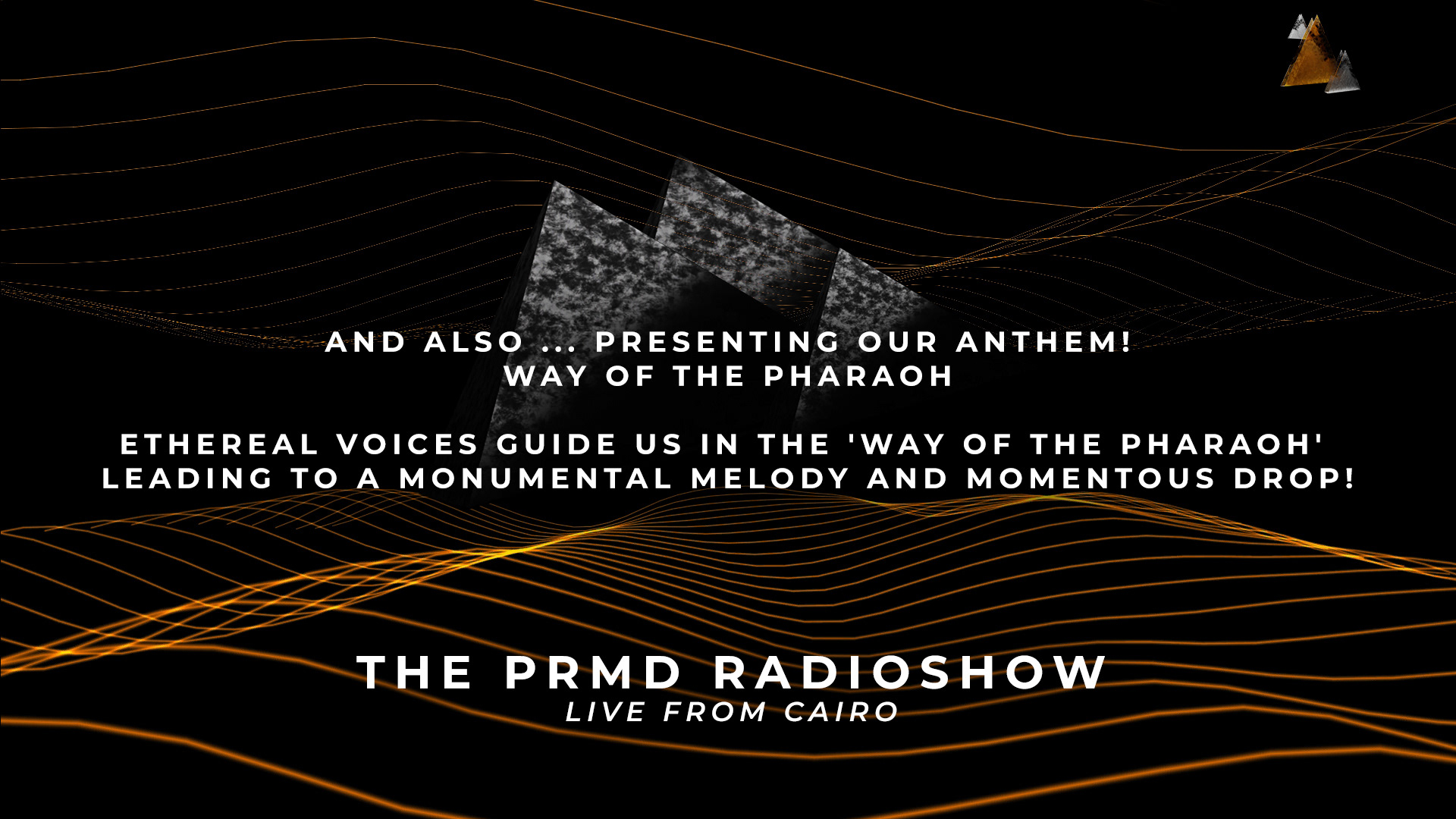 AND ALSO ... PRESENTING OUR ANTHEM!
WAY OF THE PHARAOH

ETHEREAL VOICES GUIDE US IN THE 'WAY OF THE PHARAOH' LEADING TO A MONUMENTAL MELODY AND MOMENTOUS DROP!

THE PRMD RADIOSHOW
LIVE FROM CAIRO